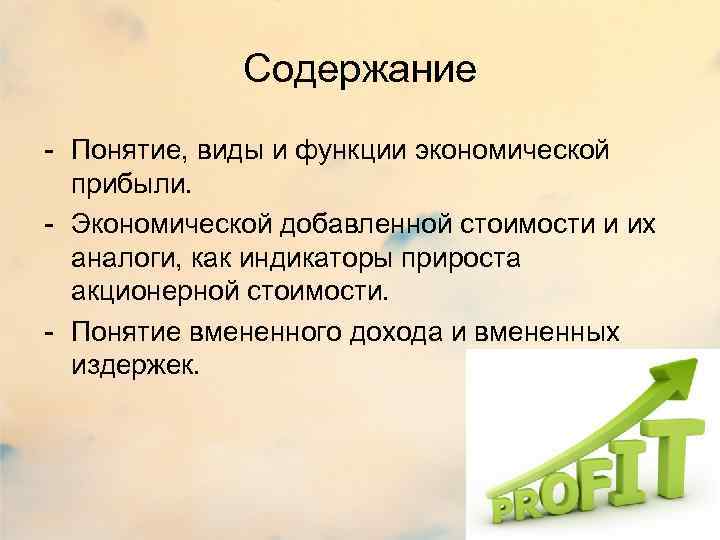 Содержание

- Понятие, виды и функции экономической прибыли.
- Экономической добавленной стоимости и их аналоги, как индикаторы прироста акционерной стоимости.
- Понятие вмененного дохода и вмененных издержек.

PROFIT